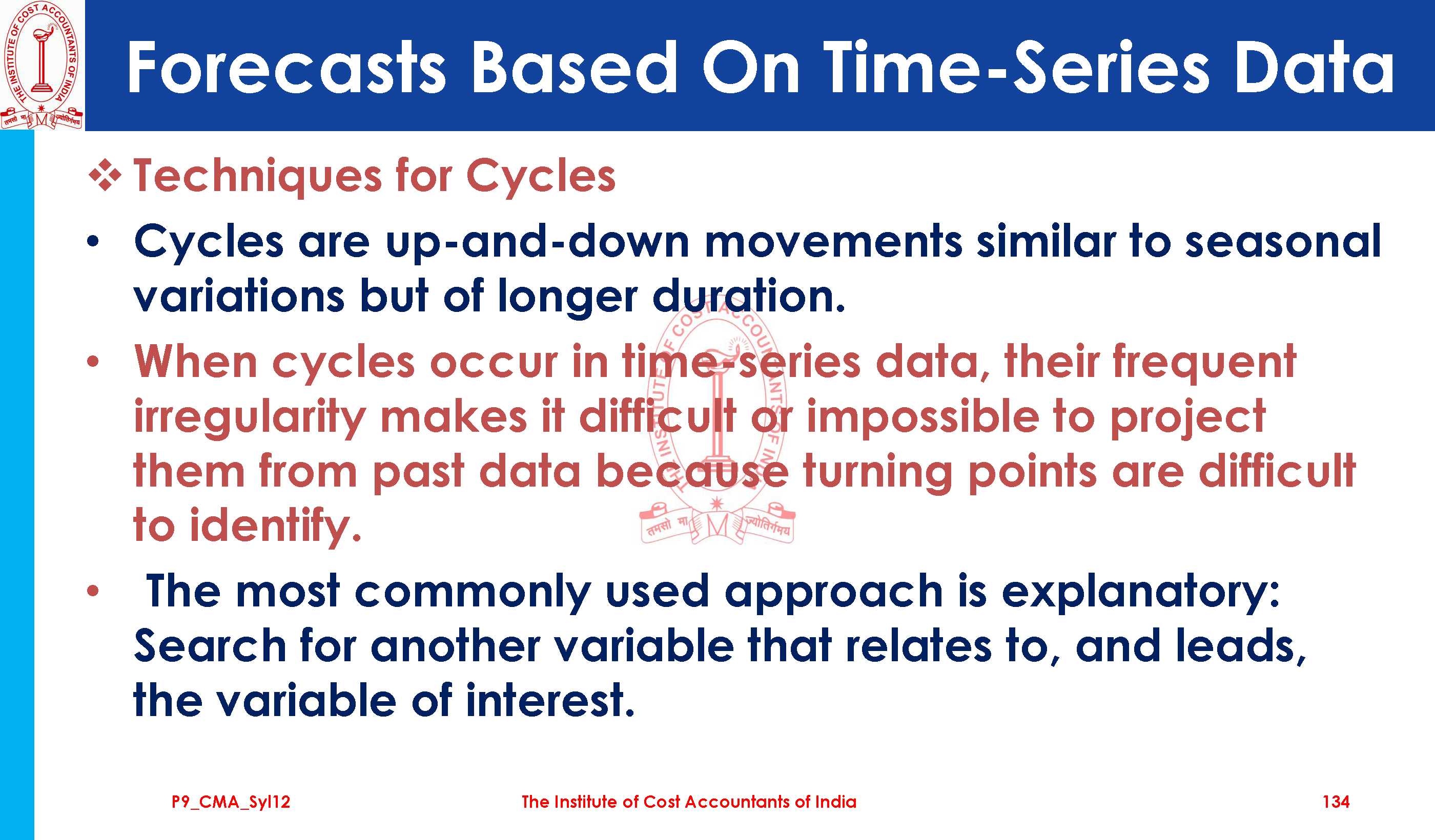 THE INSTITUTE OF COST ACCOUNTANTS OF INDIA
तमसो मा ज्योतिर्गमय

Forecasts Based On Time-Series Data

❖ Techniques for Cycles

• Cycles are up-and-down movements similar to seasonal variations but of longer duration.

• When cycles occur in time-series data, their frequent irregularity makes it difficult or impossible to project them from past data because turning points are difficult to identify.

• The most commonly used approach is explanatory: Search for another variable that relates to, and leads, the variable of interest.

P9_CMA_Syl12 The Institute of Cost Accountants of India 134